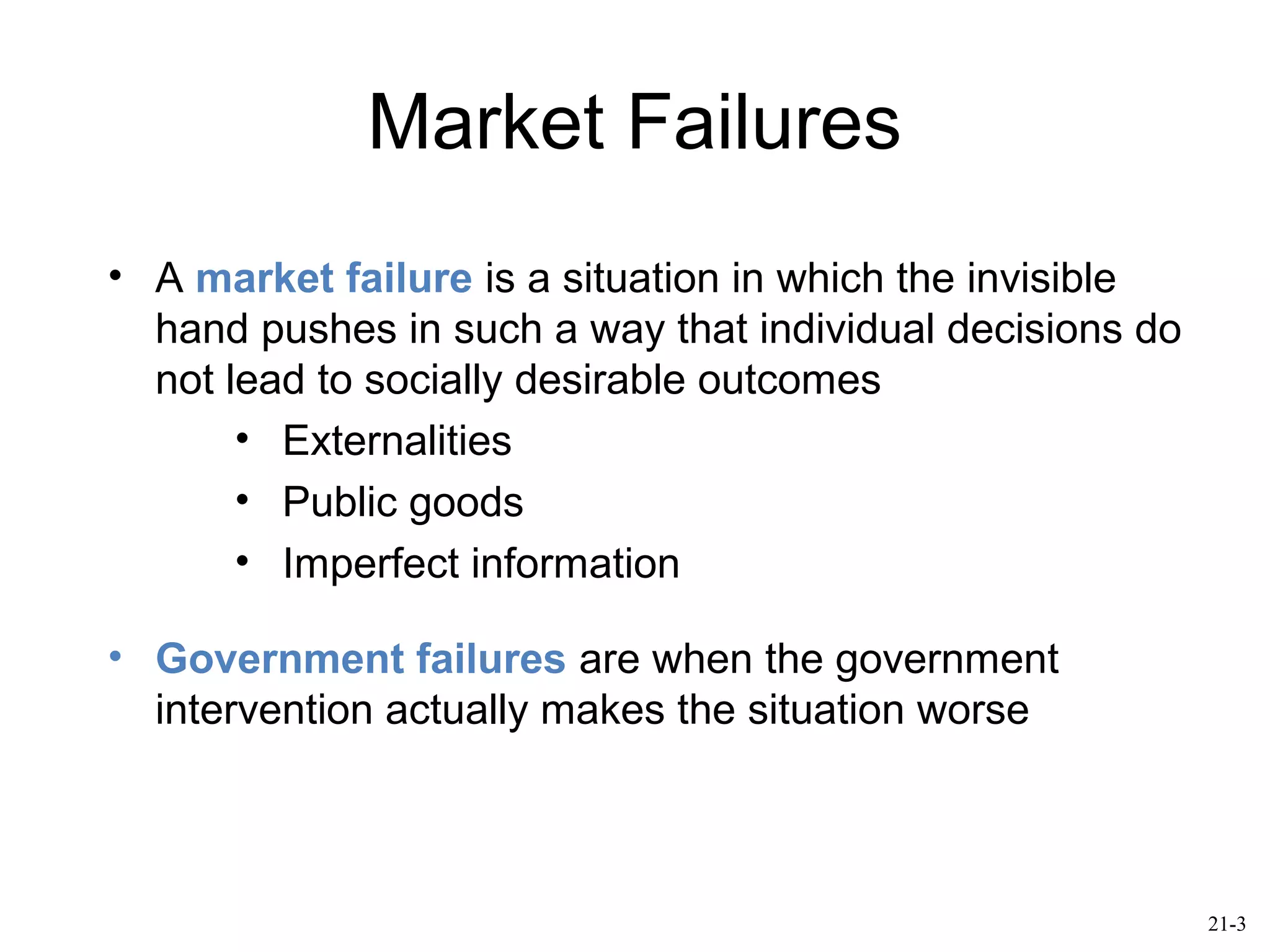 Market Failures

• A market failure is a situation in which the invisible hand pushes in such a way that individual decisions do not lead to socially desirable outcomes

  • Externalities
  • Public goods
  • Imperfect information

• Government failures are when the government intervention actually makes the situation worse

21-3